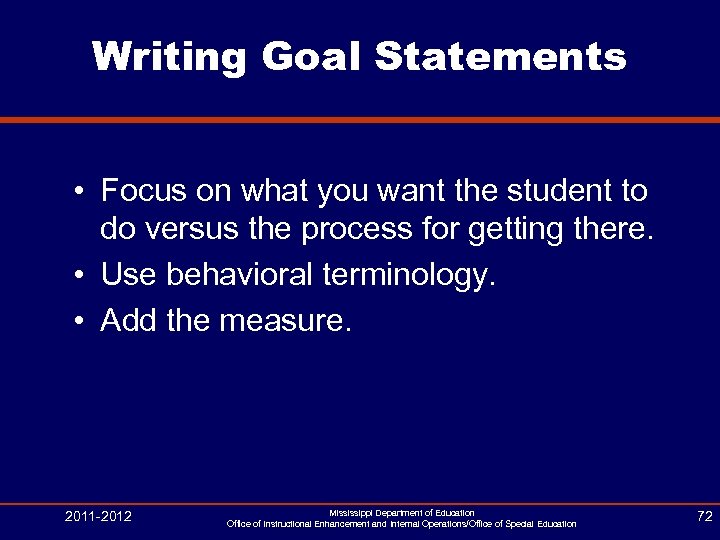 Writing Goal Statements

• Focus on what you want the student to do versus the process for getting there.
• Use behavioral terminology.
• Add the measure.

2011-2012

Mississippi Department of Education
Office of Instructional Enhancement and Internal Operations/Office of Special Education

72